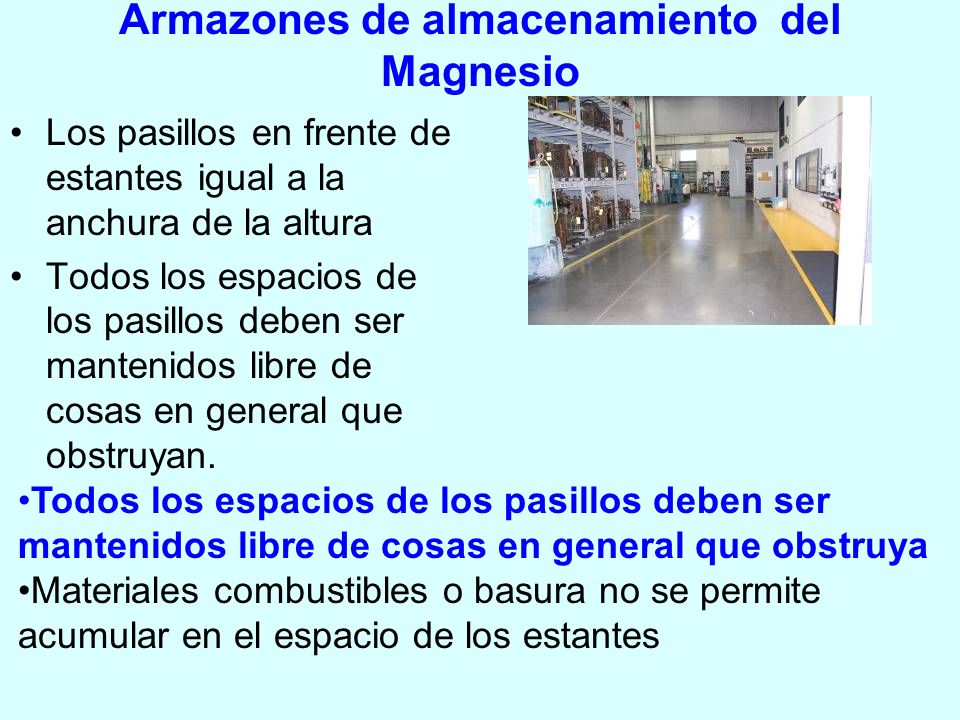 Armazones de almacenamiento del Magnesio

• Los pasillos en frente de estantes igual a la anchura de la altura

• Todos los espacios de los pasillos deben ser mantenidos libre de cosas en general que obstruyan.

•Todos los espacios de los pasillos deben ser mantenidos libre de cosas en general que obstruya

•Materiales combustibles o basura no se permite acumular en el espacio de los estantes